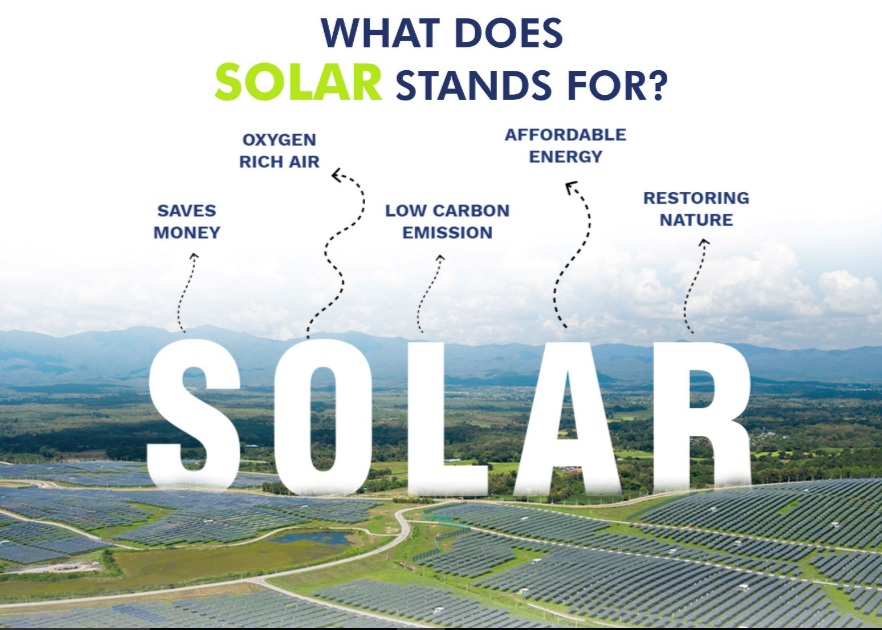 WHAT DOES
SOLAR STANDS FOR?

SAVES MONEY

OXYGEN RICH AIR

LOW CARBON EMISSION

AFFORDABLE ENERGY

RESTORING NATURE

SOLAR